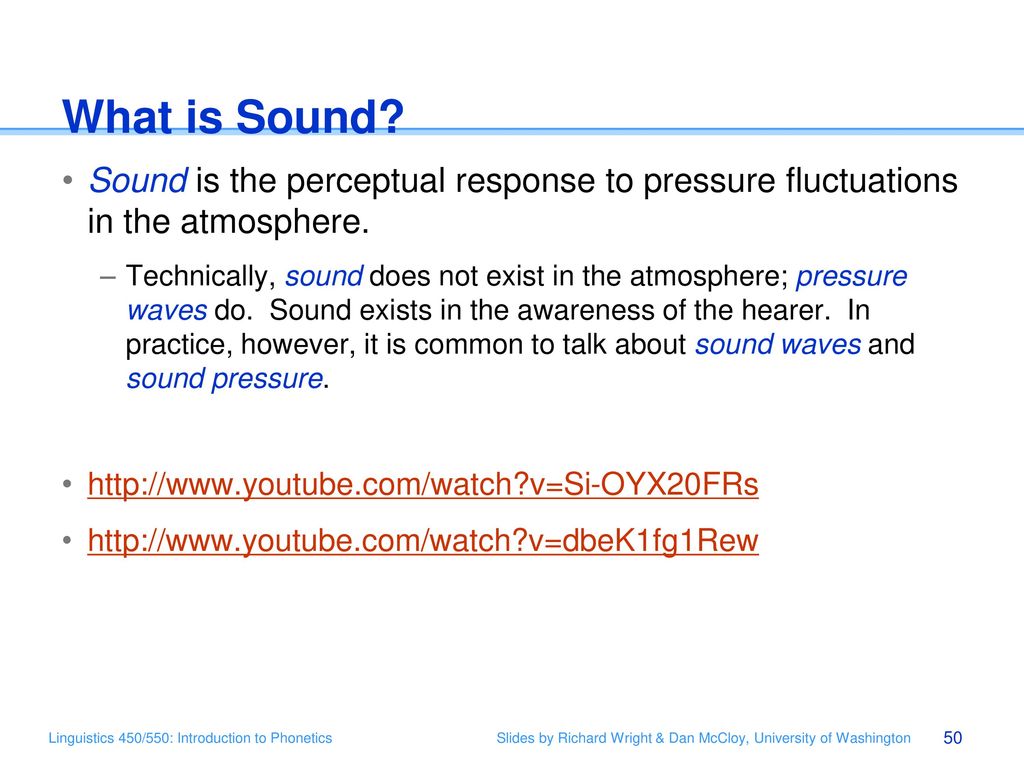 What is Sound?

• Sound is the perceptual response to pressure fluctuations in the atmosphere.

– Technically, sound does not exist in the atmosphere; pressure waves do. Sound exists in the awareness of the hearer. In practice, however, it is common to talk about sound waves and sound pressure.

• http://www.youtube.com/watch?v=Si-OYX20FRs

• http://www.youtube.com/watch?v=dbeK1fg1Rew

Linguistics 450/550: Introduction to Phonetics

Slides by Richard Wright & Dan McCloy, University of Washington

50